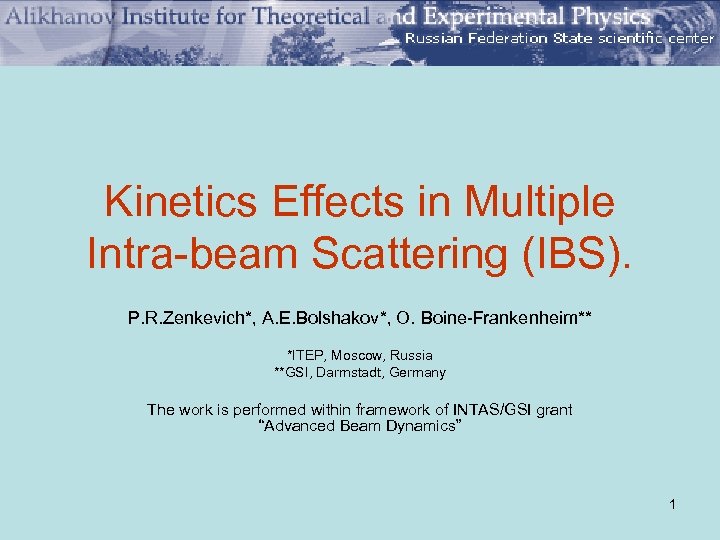 Alikhanov Institute for Theoretical and Experimental Physics
Russian Federation State scientific center

Kinetics Effects in Multiple Intra-beam Scattering (IBS).

P.R.Zenkevich*, A.E.Bolshakov*, O. Boine-Frankenheim**

*ITEP, Moscow, Russia
**GSI, Darmstadt, Germany

The work is performed within framework of INTAS/GSI grant "Advanced Beam Dynamics"

1